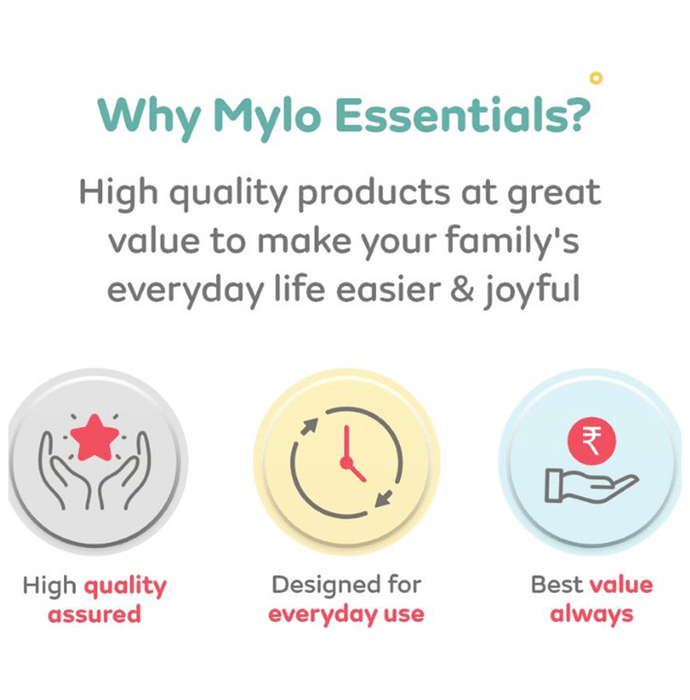 Why Mylo Essentials?

High quality products at great value to make your family's everyday life easier & joyful

₹

High quality assured

Designed for everyday use

Best value always